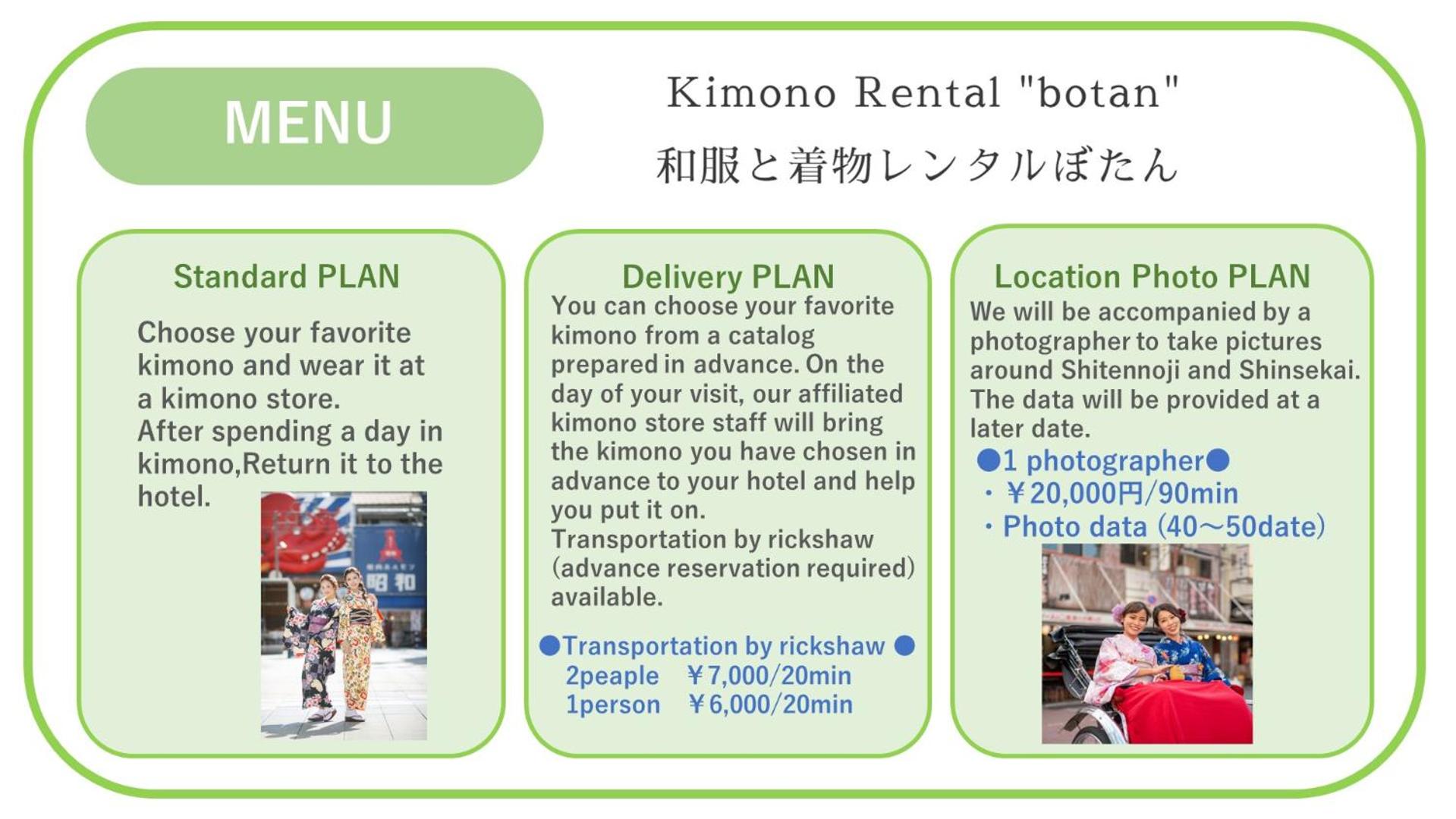 MENU

Kimono Rental "botan"

和服と着物レンタルぼたん

Standard PLAN

Choose your favorite kimono and wear it at a kimono store.
After spending a day in kimono,Return it to the hotel.

昭和

Delivery PLAN

You can choose your favorite kimono from a catalog prepared in advance. On the day of your visit, our affiliated kimono store staff will bring the kimono you have chosen in advance to your hotel and help you put it on.
Transportation by rickshaw (advance reservation required) available.

●Transportation by rickshaw ●
2peaple ￥7,000/20min
1person ￥6,000/20min

Location Photo PLAN

We will be accompanied by a photographer to take pictures around Shitennoji and Shinsekai. The data will be provided at a later date.

●1 photographer●
・￥20,000円/90min
・Photo data (40～50date)